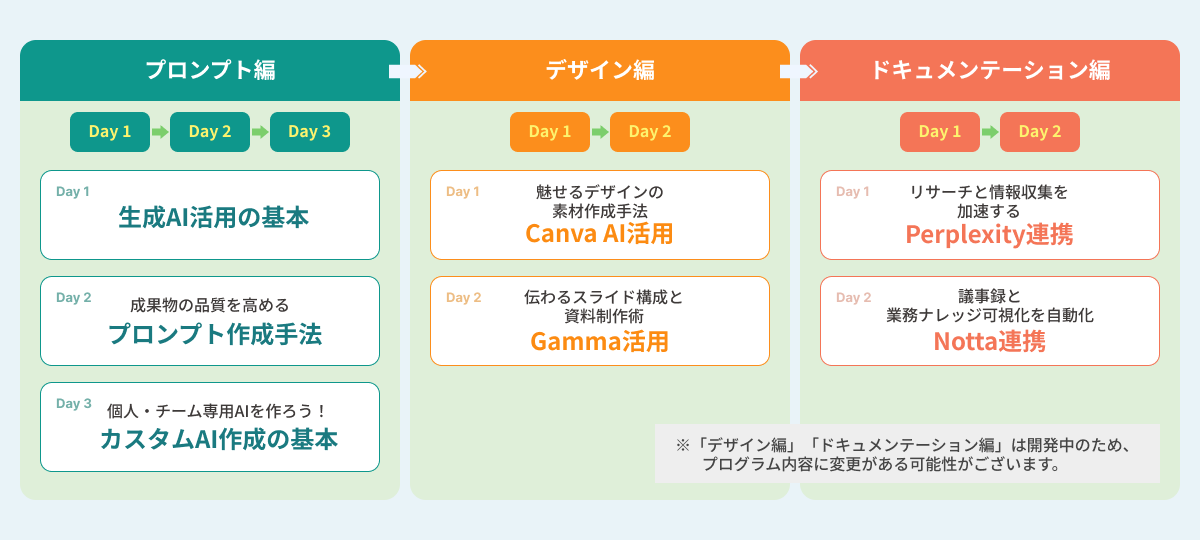 プロンプト編

Day 1 Day 2 Day 3

Day 1
生成AI活用の基本

Day 2
成果物の品質を高める
プロンプト作成手法

Day 3
個人・チーム専用AIを作ろう！
カスタムAI作成の基本

デザイン編

Day 1 Day 2

Day 1
魅せるデザインの素材作成手法
Canva AI活用

Day 2
伝わるスライド構成と資料制作術
Gamma活用

ドキュメンテーション編

Day 1 Day 2

Day 1
リサーチと情報収集を加速する
Perplexity連携

Day 2
議事録と業務ナレッジ可視化を自動化
Notta連携

※「デザイン編」「ドキュメンテーション編」は開発中のため、プログラム内容に変更がある可能性がございます。